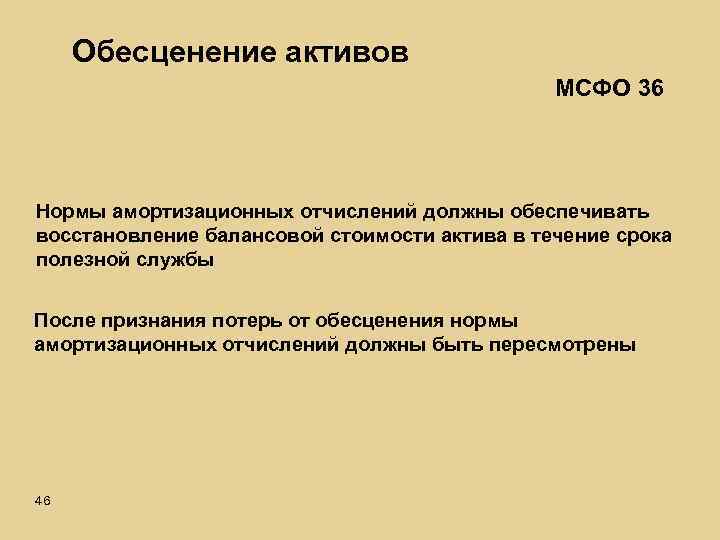 Обесценение активов

МСФО 36

Нормы амортизационных отчислений должны обеспечивать восстановление балансовой стоимости актива в течение срока полезной службы

После признания потерь от обесценения нормы амортизационных отчислений должны быть пересмотрены

46